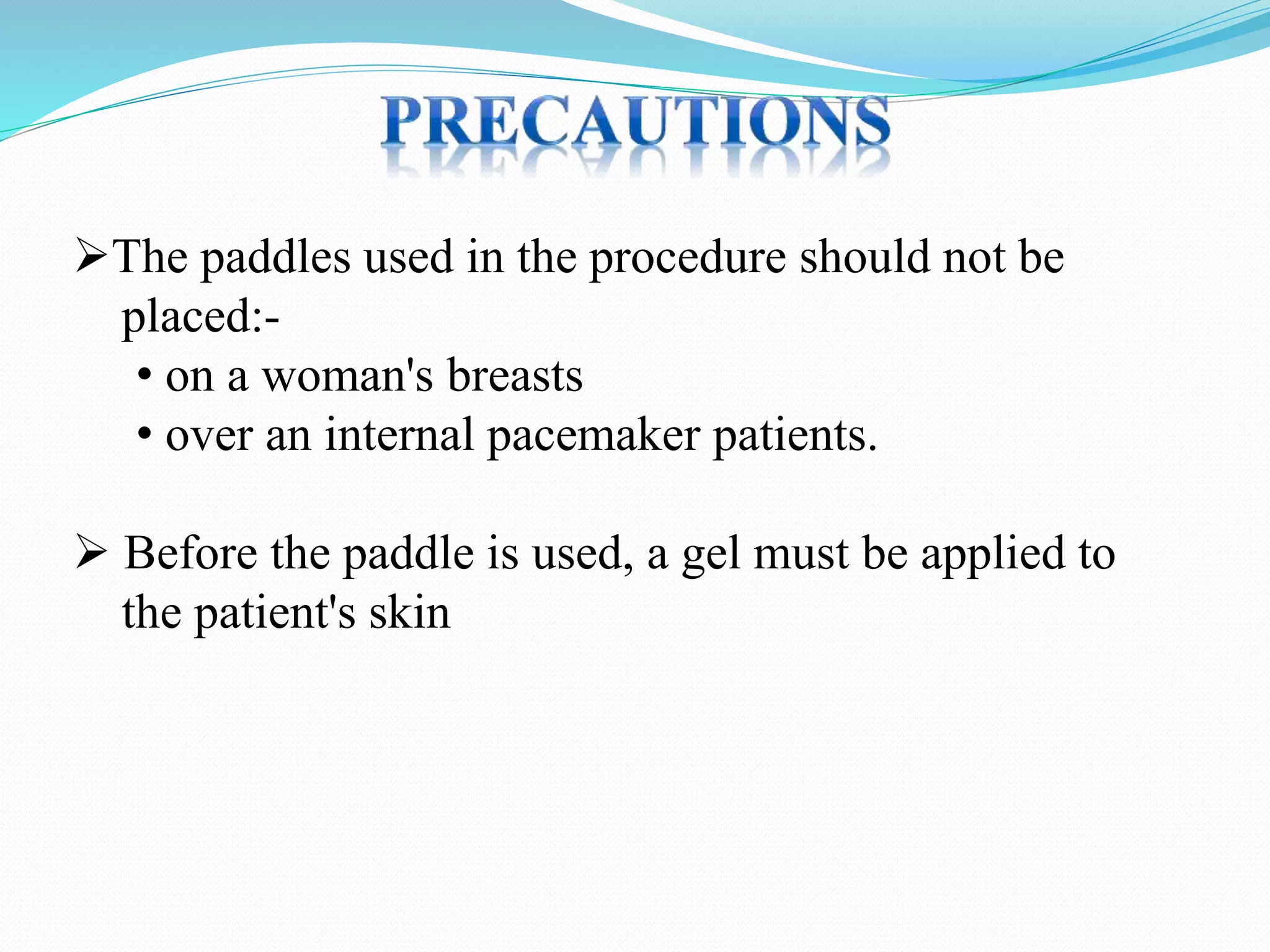 PRECAUTIONS

➢The paddles used in the procedure should not be placed:-

• on a woman's breasts
• over an internal pacemaker patients.

➢ Before the paddle is used, a gel must be applied to the patient's skin